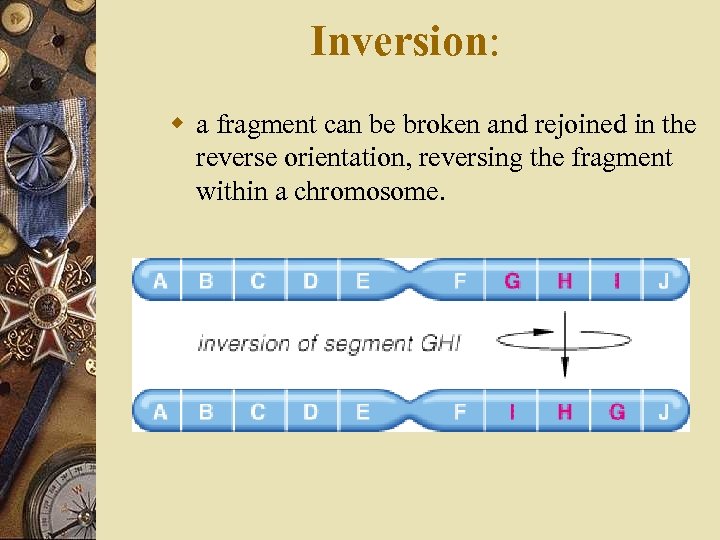 Inversion:

a fragment can be broken and rejoined in the reverse orientation, reversing the fragment within a chromosome.

A B C D E F G H I J

inversion of segment GHI

A B C D E F I H G J